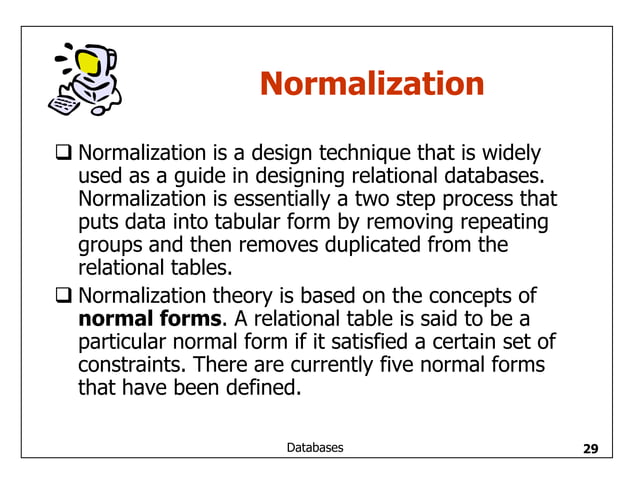 Normalization

❑ Normalization is a design technique that is widely used as a guide in designing relational databases. Normalization is essentially a two step process that puts data into tabular form by removing repeating groups and then removes duplicated from the relational tables.

❑ Normalization theory is based on the concepts of **normal forms**. A relational table is said to be a particular normal form if it satisfied a certain set of constraints. There are currently five normal forms that have been defined.

Databases

29